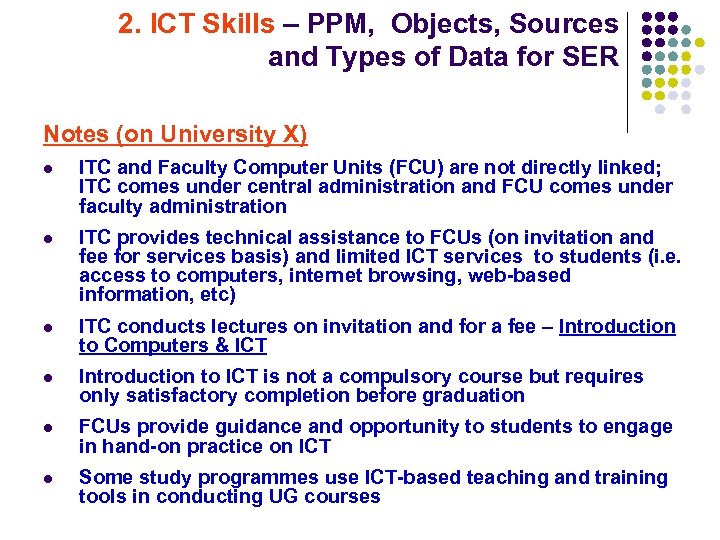 2. ICT Skills – PPM, Objects, Sources and Types of Data for SER

Notes (on University X)

- ITC and Faculty Computer Units (FCU) are not directly linked; ITC comes under central administration and FCU comes under faculty administration
- ITC provides technical assistance to FCUs (on invitation and fee for services basis) and limited ICT services to students (i.e. access to computers, internet browsing, web-based information, etc)
- ITC conducts lectures on invitation and for a fee – Introduction to Computers & ICT
- Introduction to ICT is not a compulsory course but requires only satisfactory completion before graduation
- FCUs provide guidance and opportunity to students to engage in hand-on practice on ICT
- Some study programmes use ICT-based teaching and training tools in conducting UG courses